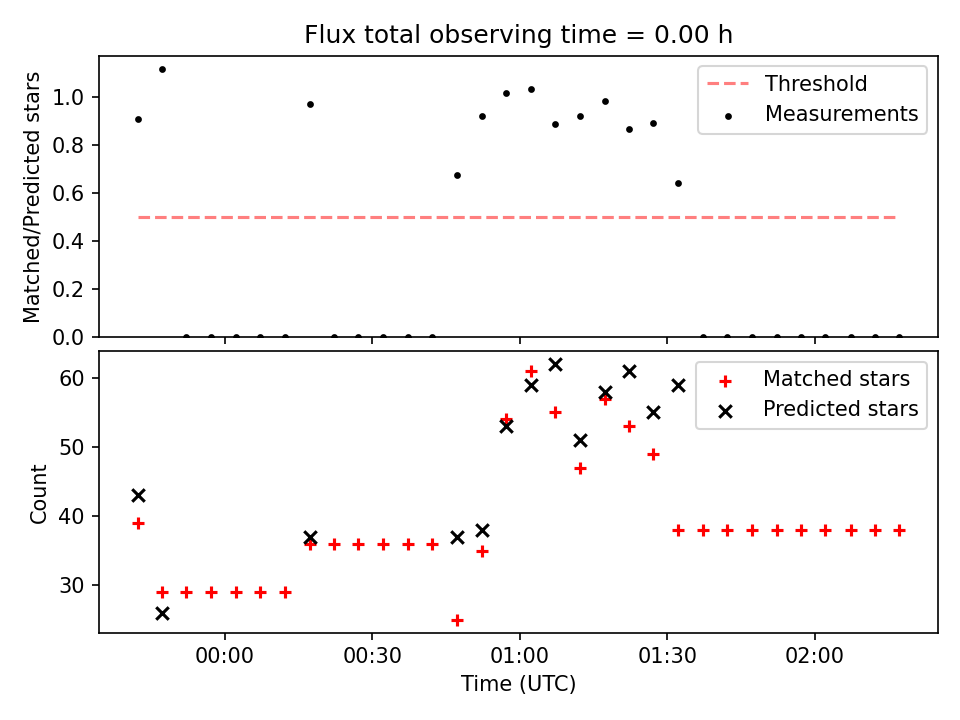 Flux total observing time = 0.00 h

Matched/Predicted stars

1.0
0.8
0.6
0.4
0.2
0.0

Threshold
Measurements

Count

60
50
40
30

Matched stars
Predicted stars

00:00
00:30
01:00
01:30
02:00

Time (UTC)